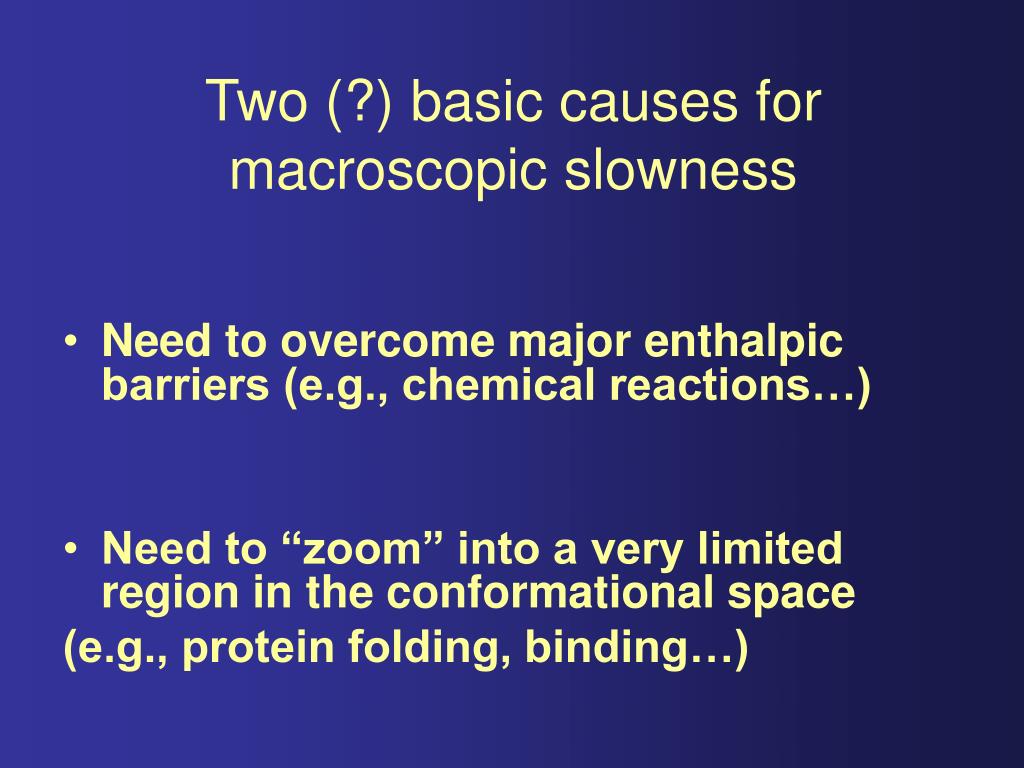 Two (?) basic causes for macroscopic slowness

• Need to overcome major enthalpic barriers (e.g., chemical reactions…)

• Need to “zoom” into a very limited region in the conformational space
(e.g., protein folding, binding…)